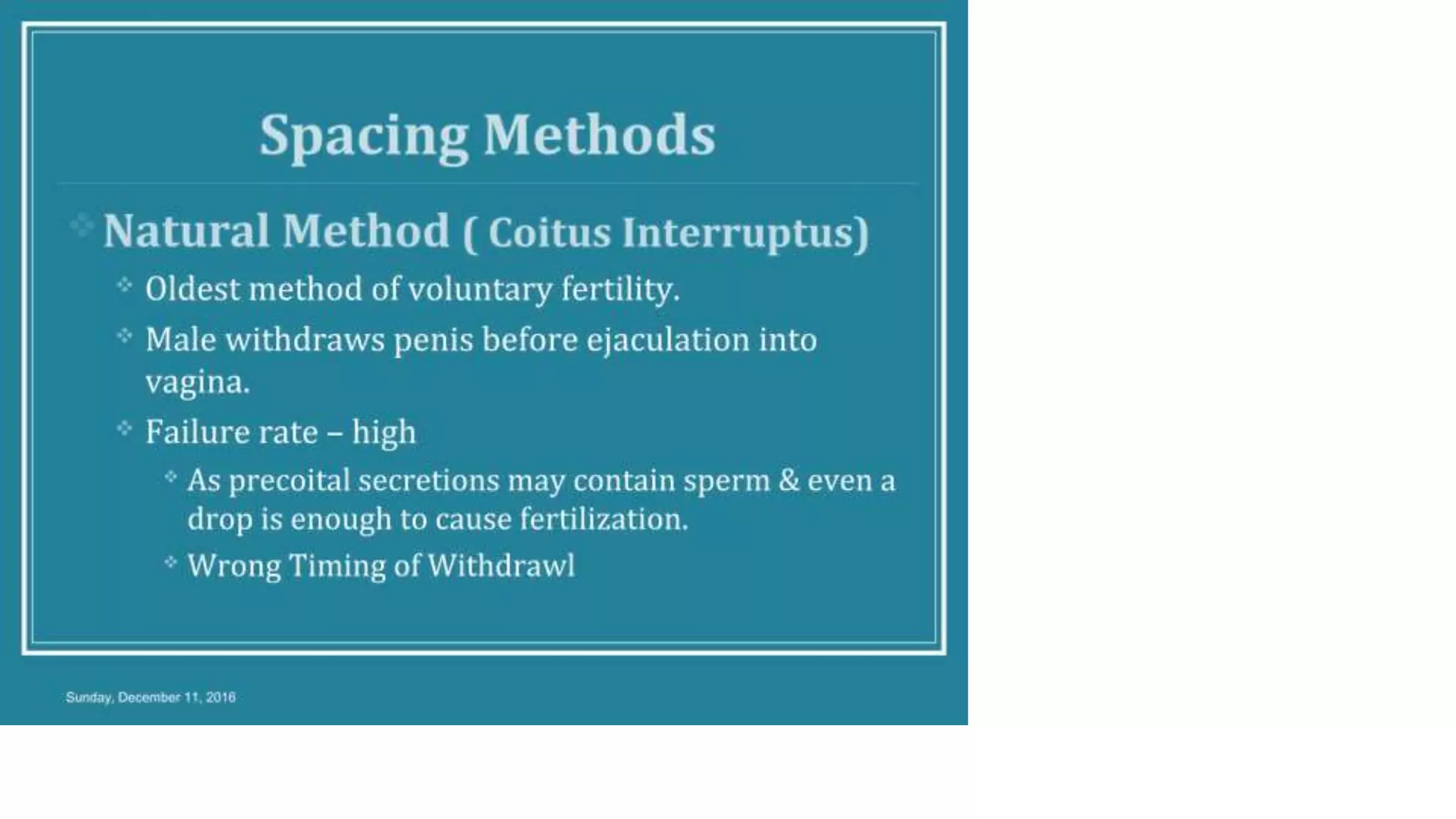 Spacing Methods

Natural Method ( Coitus Interruptus)

Oldest method of voluntary fertility.

Male withdraws penis before ejaculation into vagina.

Failure rate – high

As precoital secretions may contain sperm & even a drop is enough to cause fertilization.

Wrong Timing of Withdrawl

Sunday, December 11, 2016